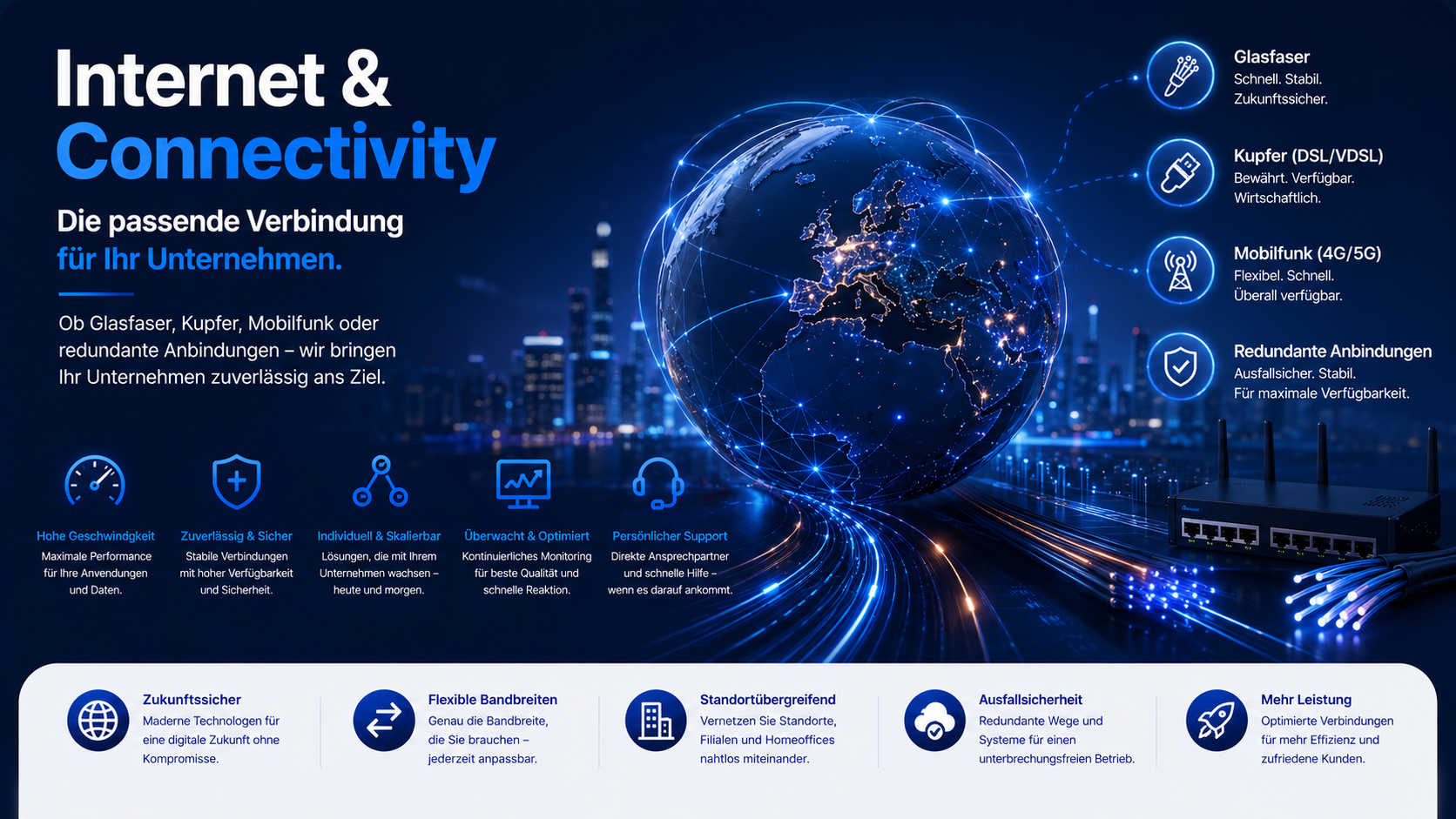 Internet &
Connectivity

Die passende Verbindung
für Ihr Unternehmen.

Ob Glasfaser, Kupfer, Mobilfunk oder redundante Anbindungen – wir bringen Ihr Unternehmen zuverlässig ans Ziel.

Glasfaser
Schnell. Stabil.
Zukunftssicher.

Kupfer (DSL/VDSL)
Bewährt. Verfügbar.
Wirtschaftlich.

Mobilfunk (4G/5G)
Flexibel. Schnell.
Überall verfügbar.

Redundante Anbindungen
Ausfallsicher. Stabil.
Für maximale Verfügbarkeit.

Hohe Geschwindgkeit
Maximale Performance für Ihre Anvendungen und Daten.

Zuverlässig & Sicher
Stabile Verbindungen mit hoher Verfügbarkeit und Sicherheit.

Individuell & Skalierbar
Lösungen, die mit Ihrem Unternehmen wachsen – heute und morgen.

Überwacht & Optimiert
Kontinuierliches Monitoring für beste Qualität und schnelle Reaktion.

Persönlicher Support
Direkte Ansprechpartner und schnelle Hilfe – wenn es darauf ankommt.

Zukunftssicher
Maderne Technologen für eine digitale Zukunft ohne Kompromisse.

Flexible Bandbreiten
Genau die Bandbreite, die Sie brauchen – jederzeit anpassbar.

Standortübergreifend
Vernetzen Sie Standorte, Filialen und Homeoffices nahtlos miteinander.

Ausfallsicherheit
Redundante Wege und Systeme für einen unterbrechungsfreien Betrieb.

Mehr Leistung
Optimierte Verbindungen für mehr Effizienz und zufriedene Kunden.